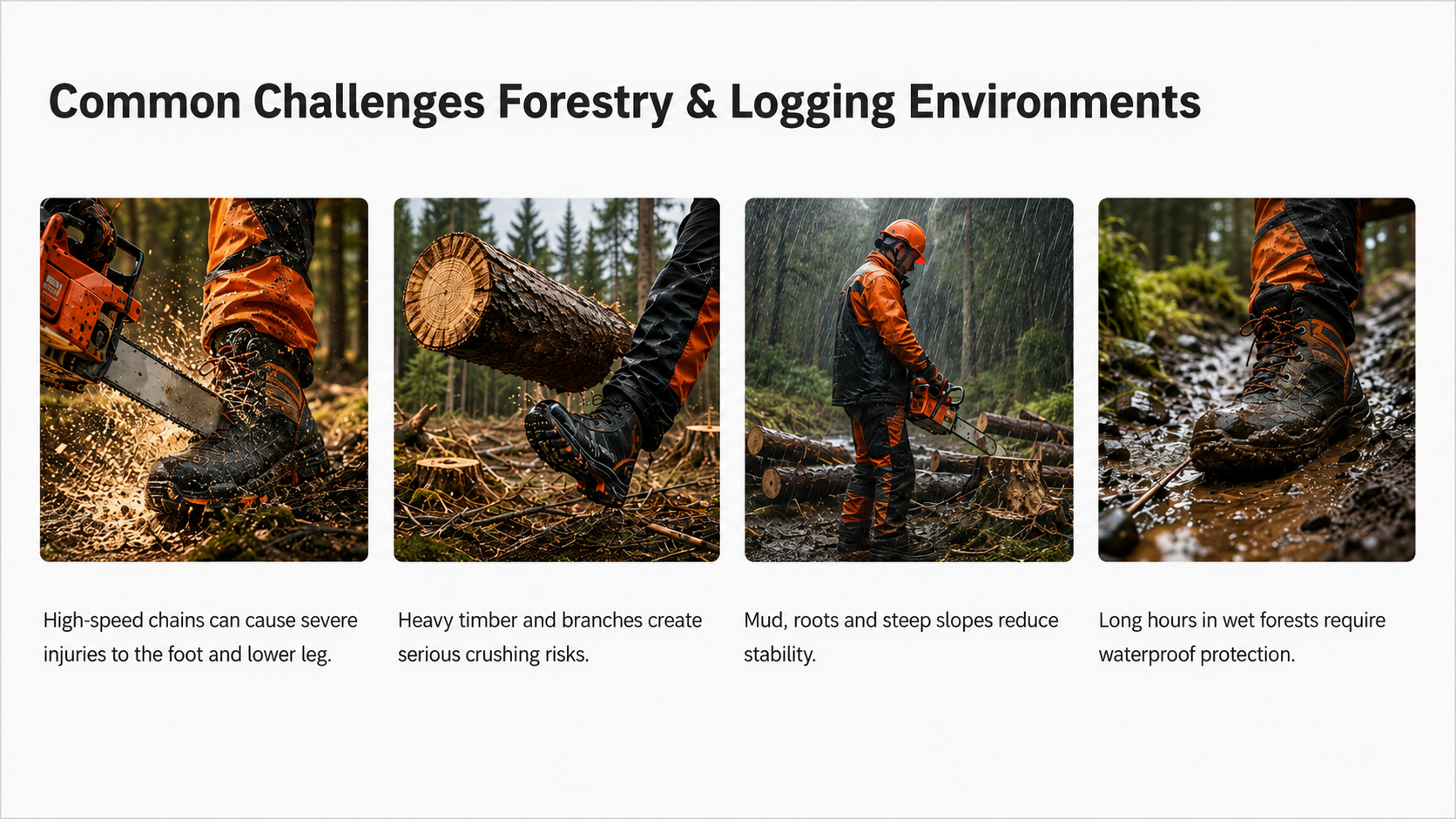 Common Challenges Forestry & Logging Environments

High-speed chains can cause severe injuries to the foot and lower leg.

Heavy timber and branches create serious crushing risks.

Mud, roots and steep slopes reduce stability.

Long hours in wet forests require waterproof protection.